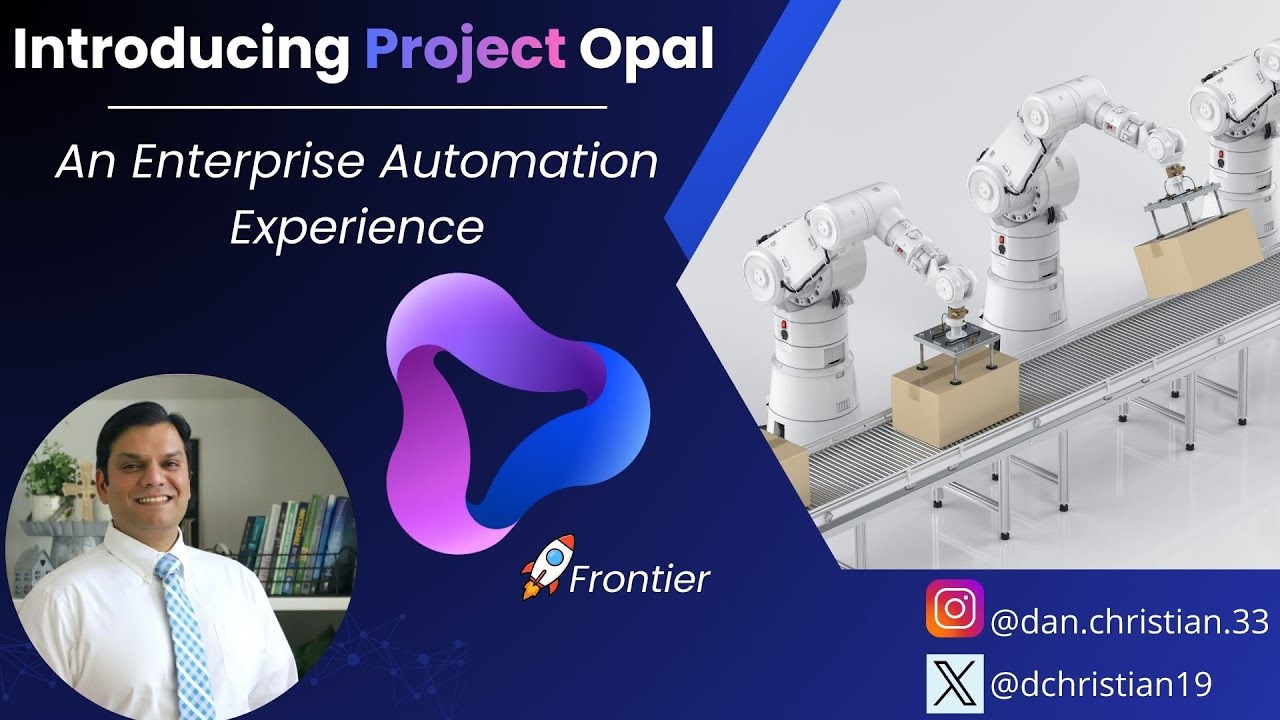 Introducing Project Opal

An Enterprise Automation Experience

Frontier

@dan.christian.33

@dchristian19